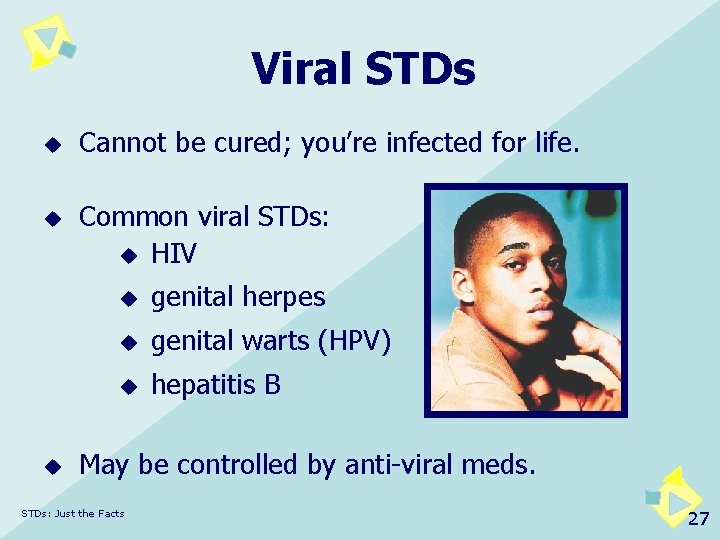 Viral STDs

◆ Cannot be cured; you're infected for life.

◆ Common viral STDs:
◆ HIV
◆ genital herpes
◆ genital warts (HPV)
◆ hepatitis B

◆ May be controlled by anti-viral meds.

STDs: Just the Facts

27